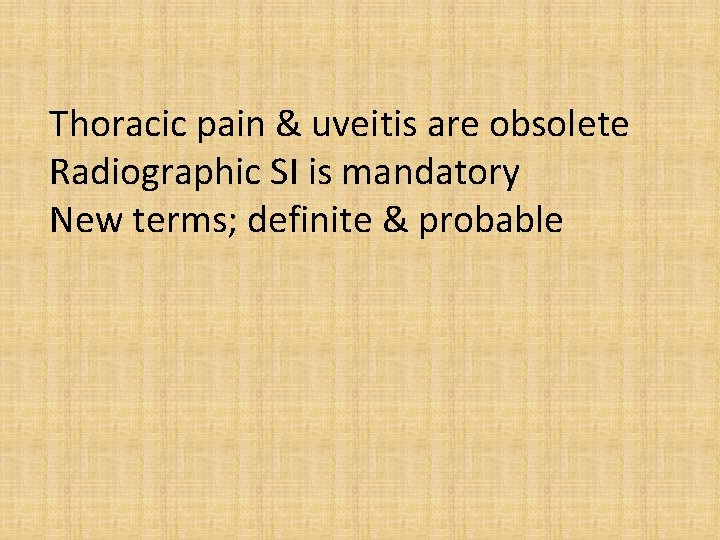 Thoracic pain & uveitis are obsolete
Radiographic SI is mandatory
New terms; definite & probable